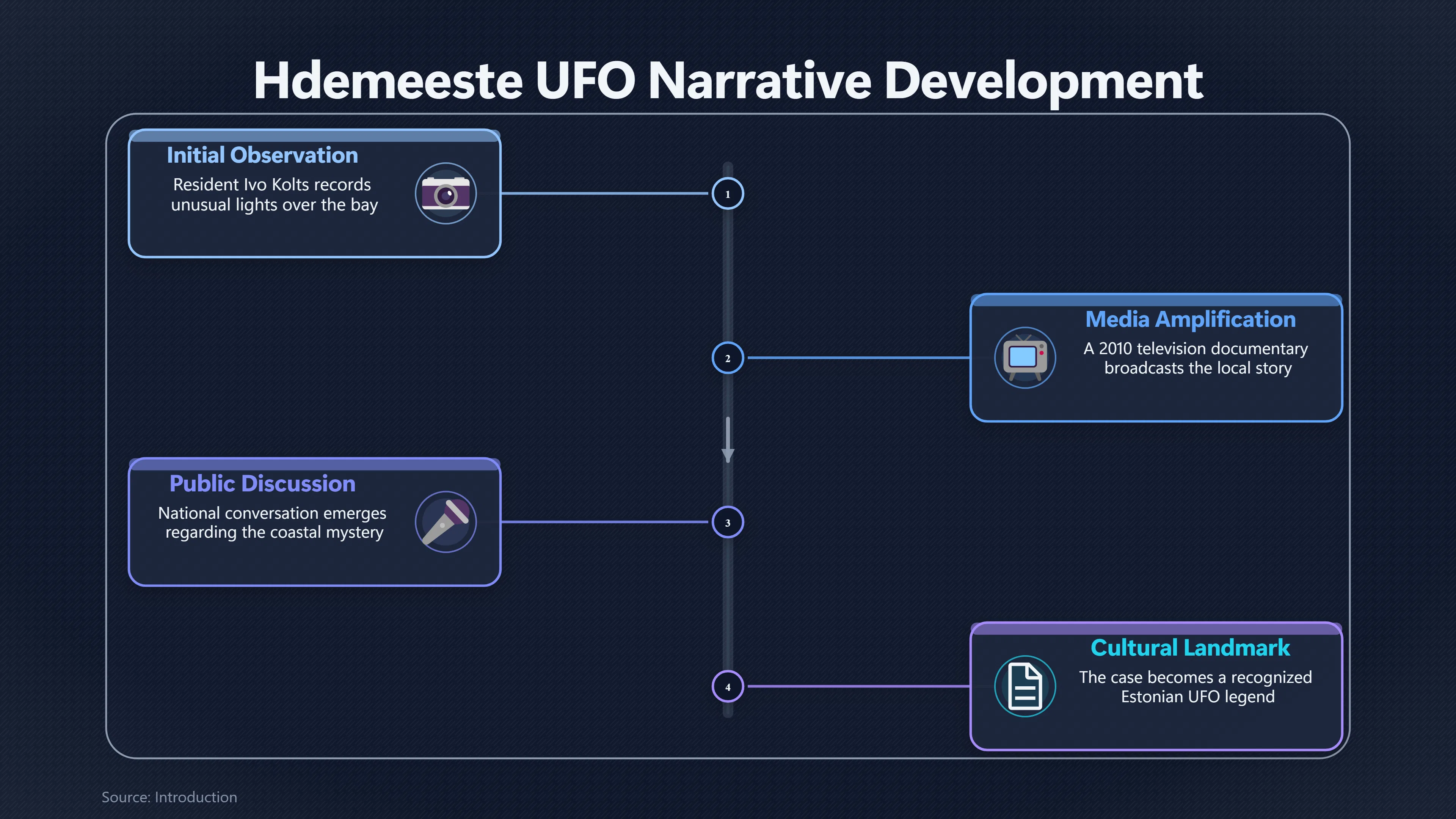 Hdemeeste UFO Narrative Development

Initial Observation
Resident Ivo Kolts records unusual lights over the bay

1

Media Amplification
A 2010 television documentary broadcasts the local story

2

Public Discussion
National conversation emerges regarding the coastal mystery

3

Cultural Landmark
The case becomes a recognized Estonian UFO legend

4

Source: Introduction